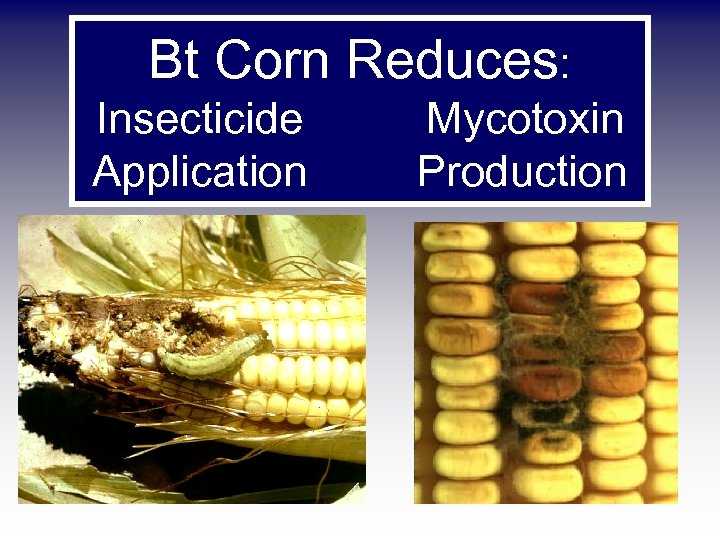 Bt Corn Reduces:

Insecticide Application

Mycotoxin Production